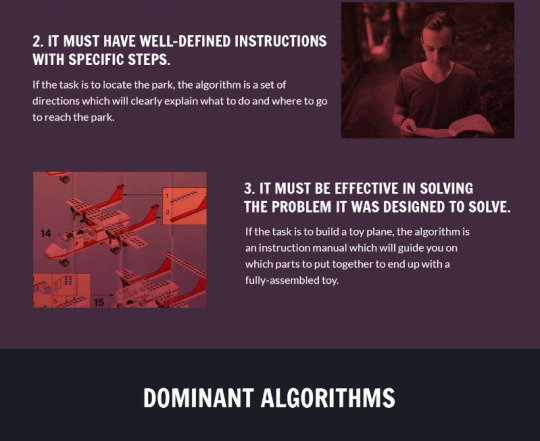 2. IT MUST HAVE WELL-DEFINED INSTRUCTIONS WITH SPECIFIC STEPS.

If the task is to locate the park, the algorithm is a set of directions which will clearly explain what to do and where to go to reach the park.

14

1

2

3

15

3. IT MUST BE EFFECTIVE IN SOLVING THE PROBLEM IT WAS DESIGNED TO SOLVE.

If the task is to build a toy plane, the algorithm is an instruction manual which will guide you on which parts to put together to end up with a fully-assembled toy.

DOMINANT ALGORITHMS